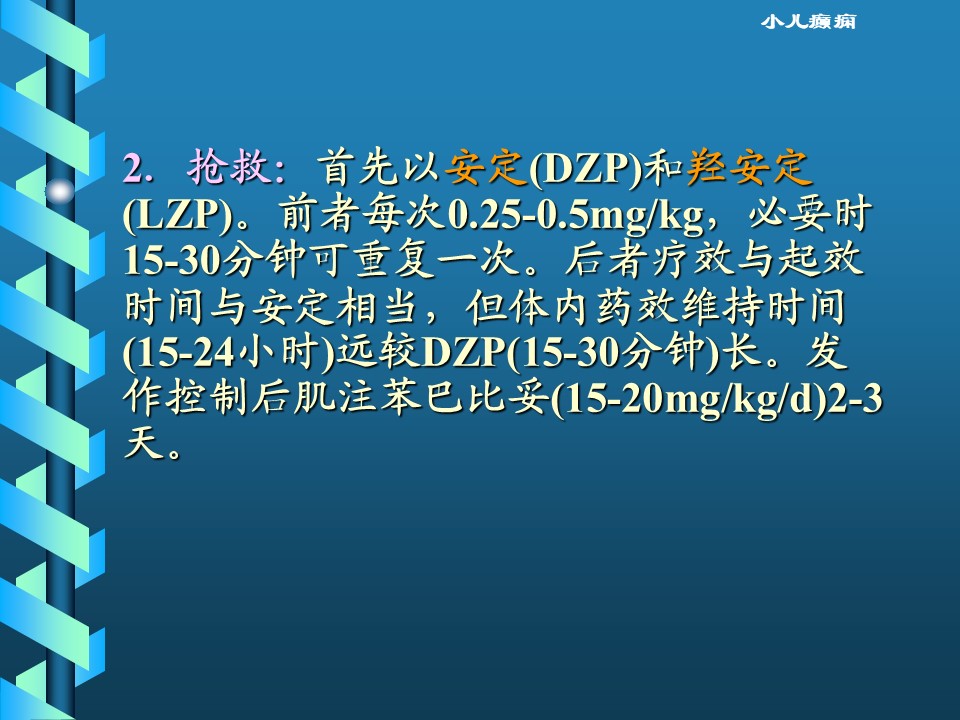 小儿癫痫

2. 抢救：首先以安定(DZP)和羟安定(LZP)。前者每次0.25-0.5mg/kg，必要时15-30分钟可重复一次。后者疗效与起效时间与安定相当，但体内药效维持时间(15-24小时)远较DZP(15-30分钟)长。发作控制后肌注苯巴比妥(15-20mg/kg/d)2-3天。